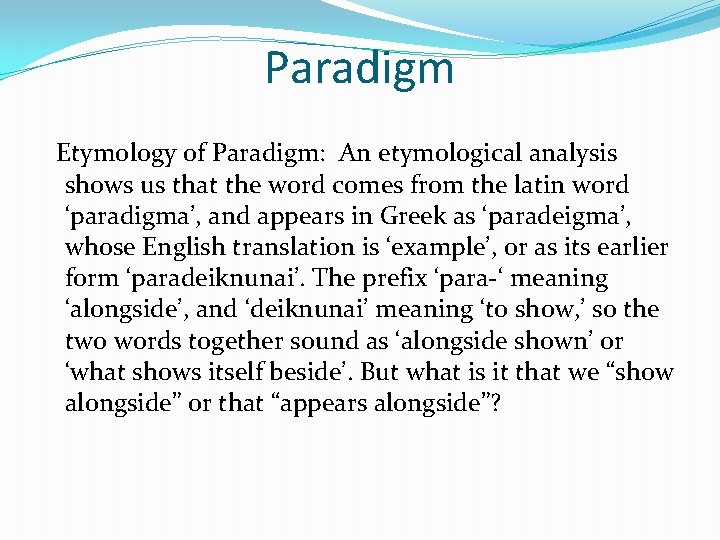 Paradigm

Etymology of Paradigm: An etymological analysis shows us that the word comes from the latin word ‘paradigma’, and appears in Greek as ‘paradeigma’, whose English translation is ‘example’, or as its earlier form ‘paradeiknunai’. The prefix ‘para-‘ meaning ‘alongside’, and ‘deiknunai’ meaning ‘to show,’ so the two words together sound as ‘alongside shown’ or ‘what shows itself beside’. But what is it that we “show alongside” or that “appears alongside”?